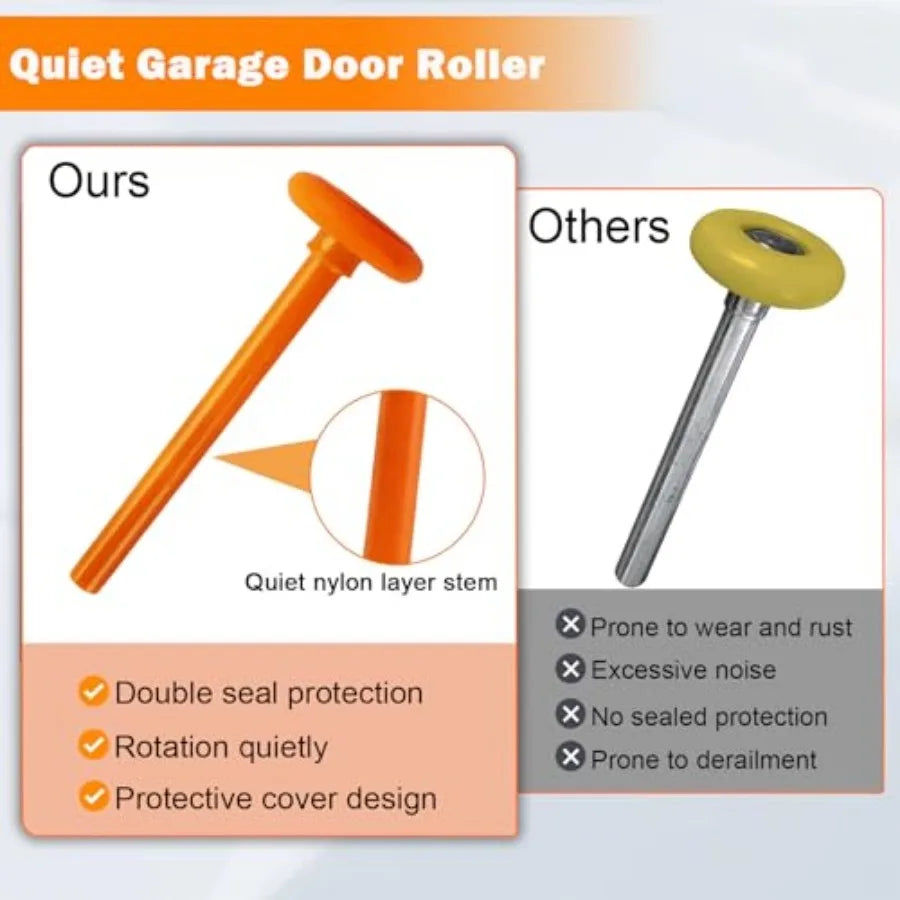 Quiet Garage Door Roller

Ours

Quiet nylon layer stem

Double seal protection
Rotation quietly
Protective cover design

Others

Prone to wear and rust
Excessive noise
No sealed protection
Prone to derailment